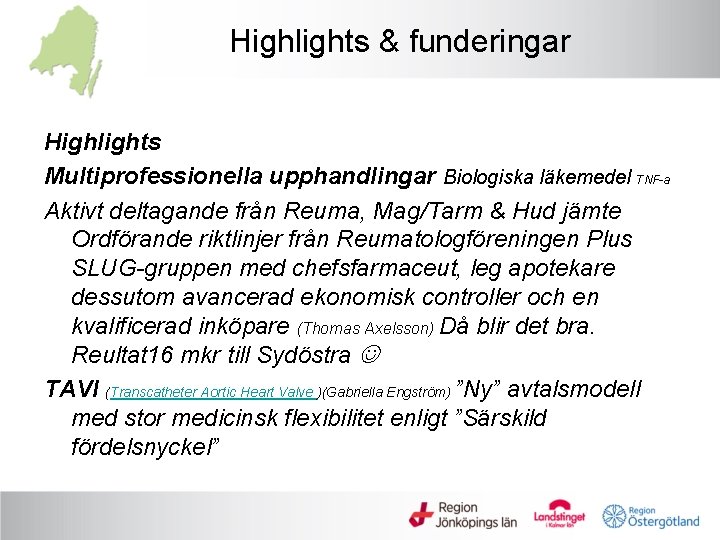 Highlights & funderingar

Highlights

Multiprofessionella upphandlingar Biologiska läkemedel TNF-a

Aktivt deltagande från Reuma, Mag/Tarm & Hud jämte Ordförande riktlinjer från Reumatologföreningen Plus SLUG-gruppen med chefsfarmaceut, leg apotekare dessutom avancerad ekonomisk controller och en kvalificerad inköpare (Thomas Axelsson) Då blir det bra. Reultat16 mkr till Sydöstra ☺

TAVI (Transcatheter Aortic Heart Valve )(Gabriella Engström) ”Ny” avtalsmodell med stor medicinsk flexibilitet enligt ”Särskild fördelsnyckel”

Region Jönköpings län

Landstinget i Kalmar län

Region Östergötland